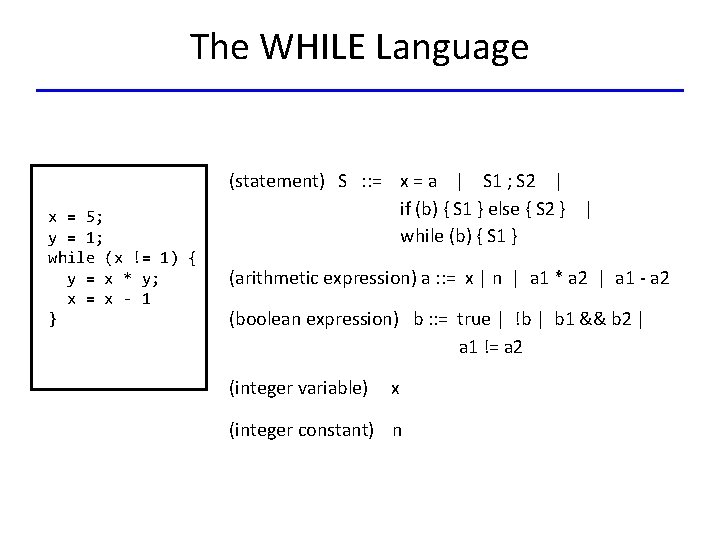 The WHILE Language

x = 5;
y = 1;
while (x != 1) {
  y = x * y;
  x = x - 1
}

(statement) S ::= x = a | S1 ; S2 |
if (b) { S1 } else { S2 } |
while (b) { S1 }

(arithmetic expression) a ::= x | n | a1 * a2 | a1 - a2

(boolean expression) b ::= true | !b | b1 && b2 |
a1 != a2

(integer variable) x

(integer constant) n